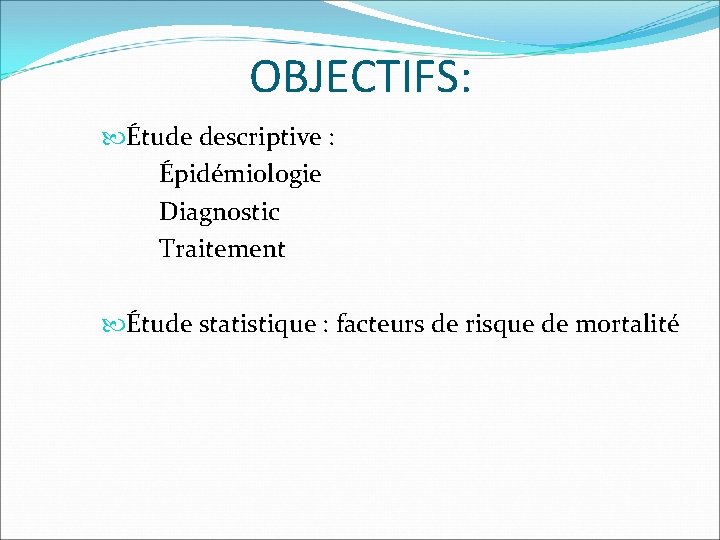 OBJECTIFS:

Étude descriptive :
Épidémiologie
Diagnostic
Traitement

Étude statistique : facteurs de risque de mortalité